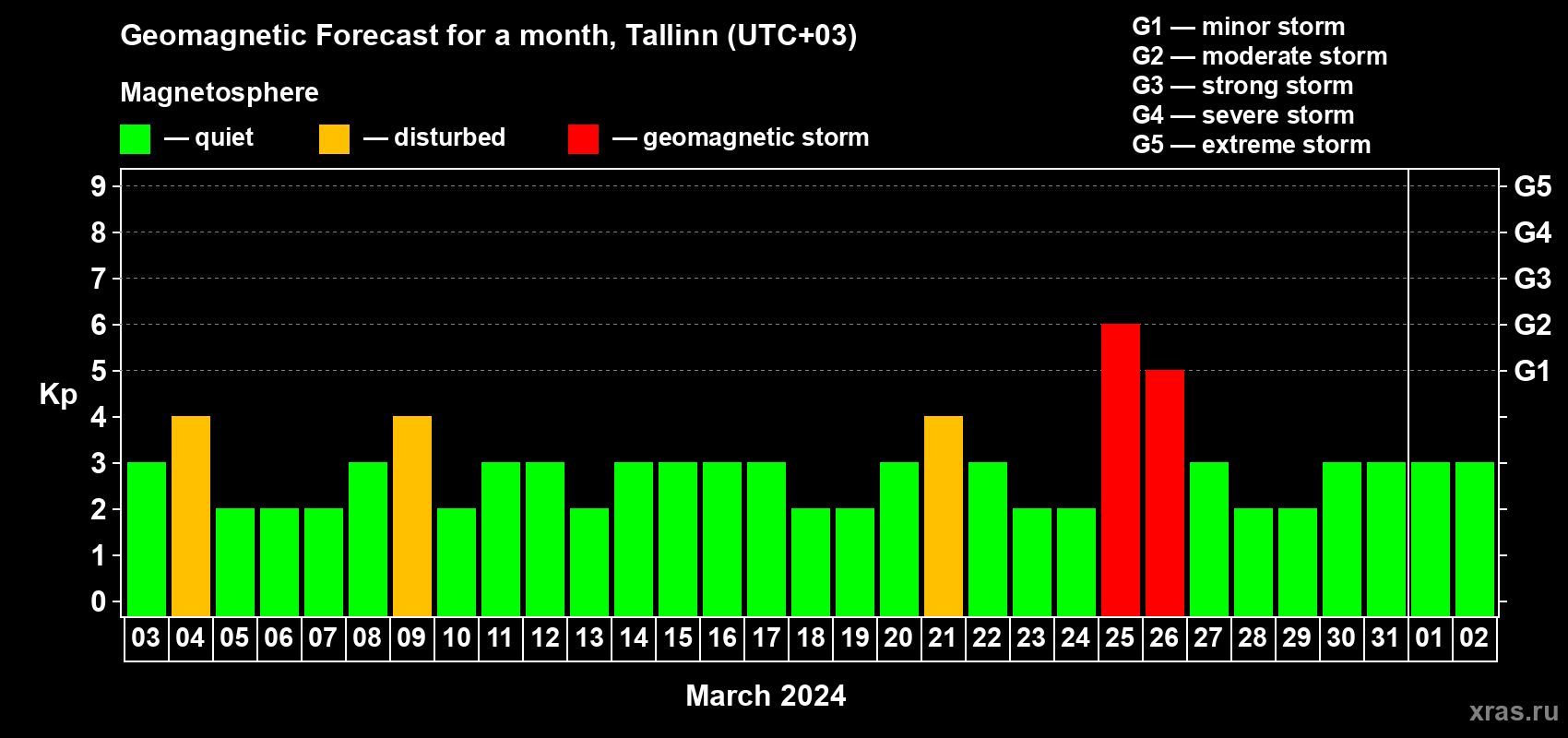 Geomagnetic Forecast for a month, Tallinn (UTC+03)

Magnetosphere

— quiet — disturbed — geomagnetic storm

G1 — minor storm
G2 — moderate storm
G3 — strong storm
G4 — severe storm
G5 — extreme storm

Kp

9 8 7 6 5 4 3 2 1 0

G5 G4 G3 G2 G1

03 04 05 06 07 08 09 10 11 12 13 14 15 16 17 18 19 20 21 22 23 24 25 26 27 28 29 30 31 01 02

March 2024

xras.ru